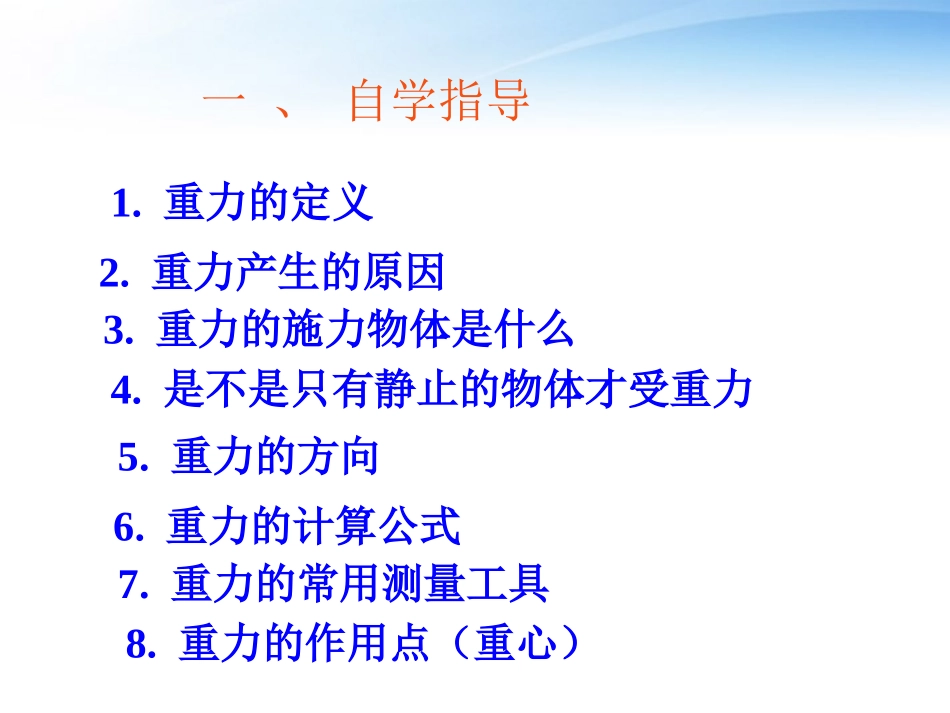 一 、 自学指导

1. 重力的定义

2. 重力产生的原因

3. 重力的施力物体是什么

4. 是不是只有静止的物体才受重力

5. 重力的方向

6. 重力的计算公式

7. 重力的常用测量工具

8. 重力的作用点（重心）